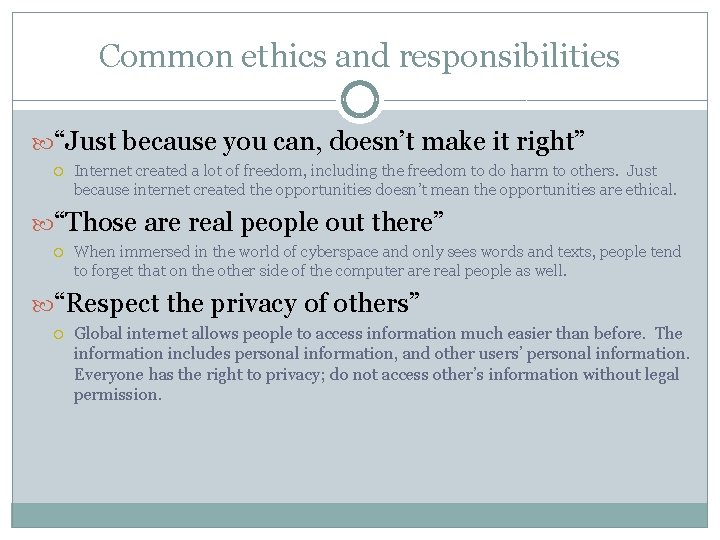 Common ethics and responsibilities

“Just because you can, doesn’t make it right”

Internet created a lot of freedom, including the freedom to do harm to others. Just because internet created the opportunities doesn’t mean the opportunities are ethical.

“Those are real people out there”

When immersed in the world of cyberspace and only sees words and texts, people tend to forget that on the other side of the computer are real people as well.

“Respect the privacy of others”

Global internet allows people to access information much easier than before. The information includes personal information, and other users’ personal information. Everyone has the right to privacy; do not access other’s information without legal permission.